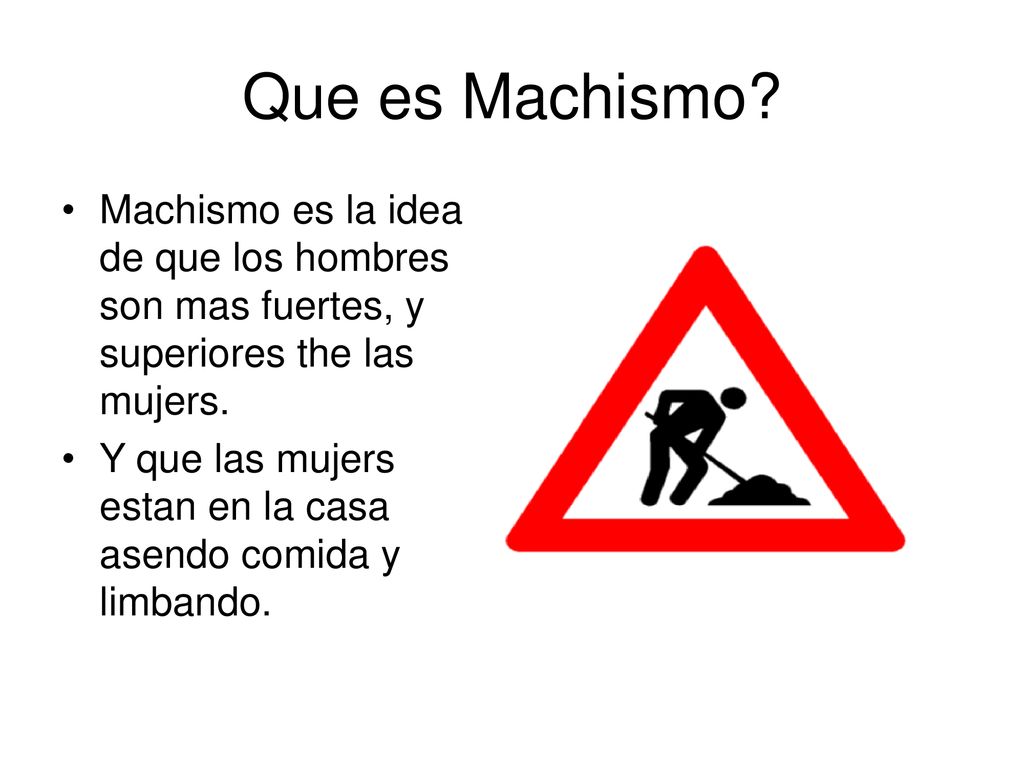 Que es Machismo?

• Machismo es la idea de que los hombres son mas fuertes, y superiores the las mujers.
• Y que las mujers estan en la casa asendo comida y limbando.